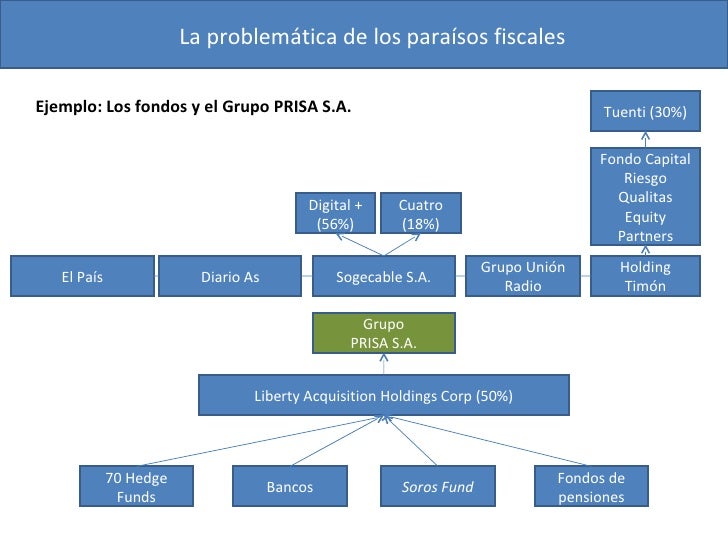 La problemática de los paraísos fiscales

Ejemplo: Los fondos y el Grupo PRISA S.A.

Tuenti (30%)

Fondo Capital Riesgo Qualitas Equity Partners

Digital + (56%)

Cuatro (18%)

El País

Diario As

Sogecable S.A.

Grupo Unión Radio

Holding Timón

Grupo PRISA S.A.

Liberty Acquisition Holdings Corp (50%)

70 Hedge Funds

Bancos

Soros Fund

Fondos de pensiones